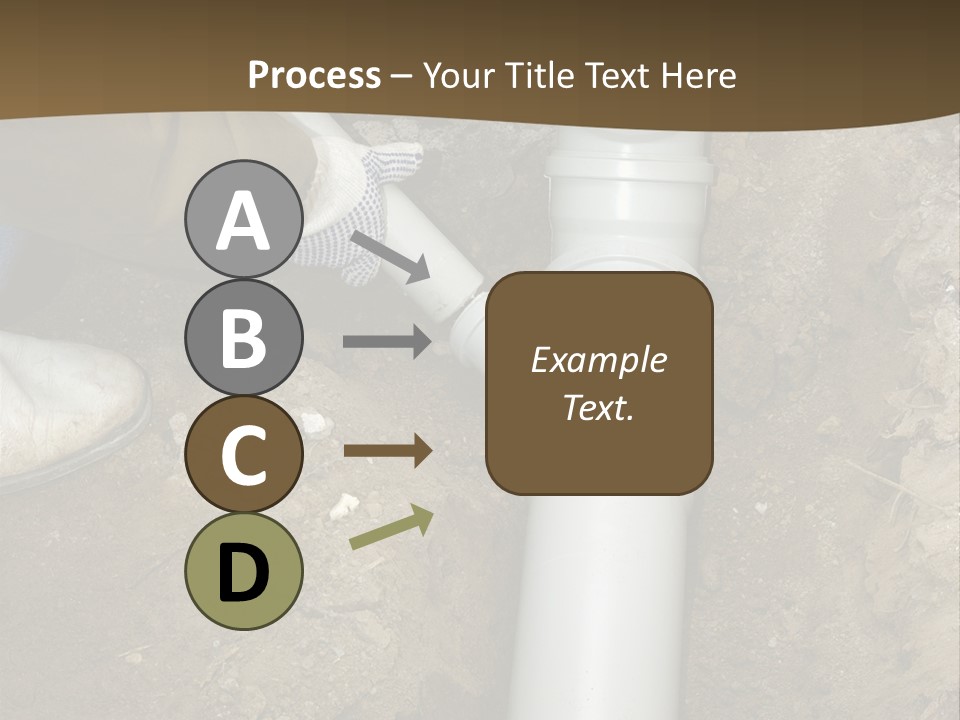 Process – Your Title Text Here

A

B

C

D

Example Text.